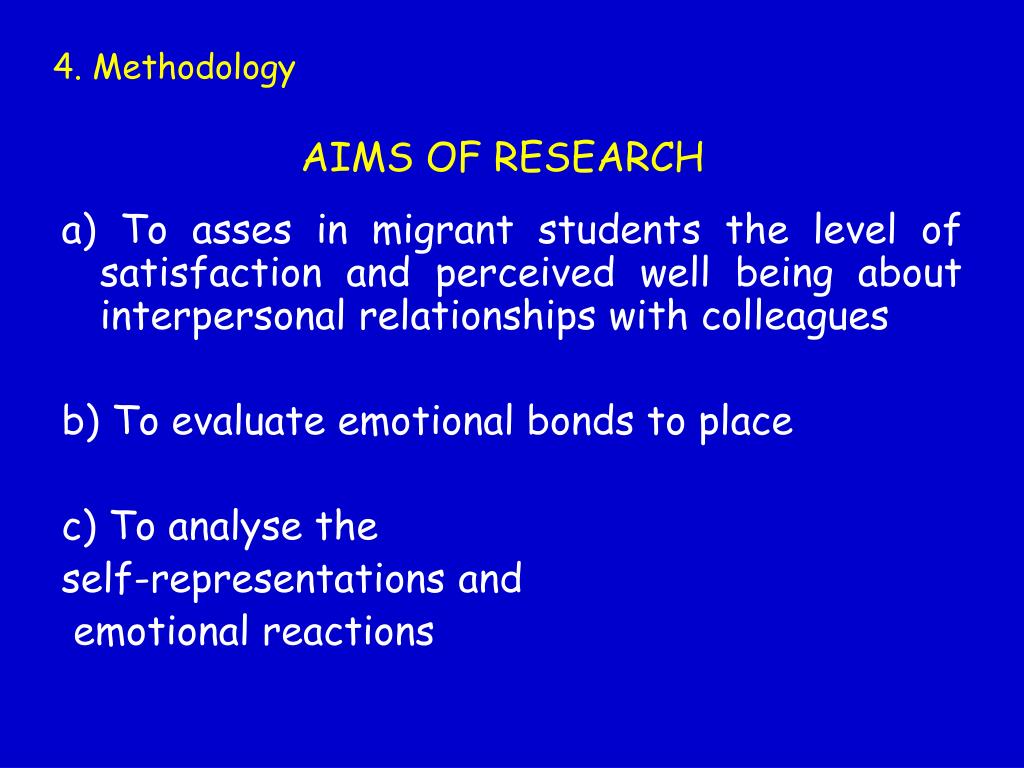 4. Methodology

AIMS OF RESEARCH

a) To asses in migrant students the level of satisfaction and perceived well being about interpersonal relationships with colleagues

b) To evaluate emotional bonds to place

c) To analyse the self-representations and emotional reactions